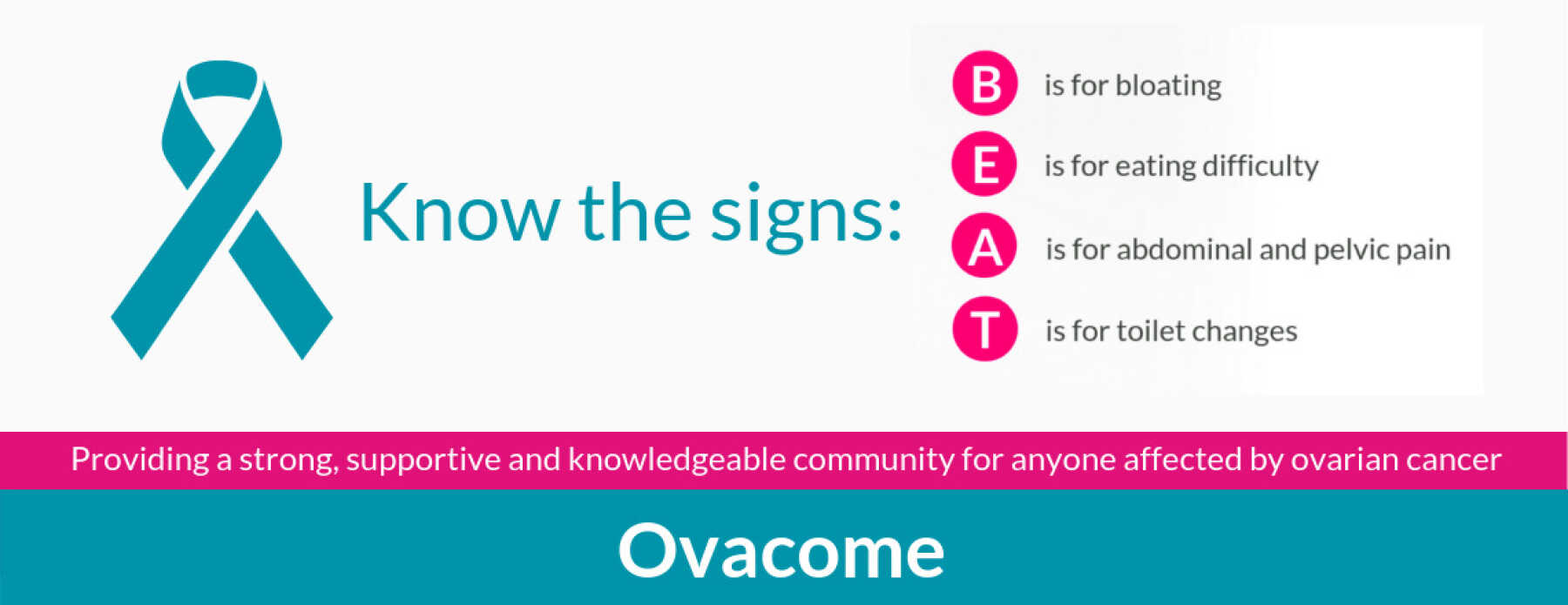 Know the signs:

B is for bloating

E is for eating difficulty

A is for abdominal and pelvic pain

T is for toilet changes

Providing a strong, supportive and knowledgeable community for anyone affected by ovarian cancer

Ovacome